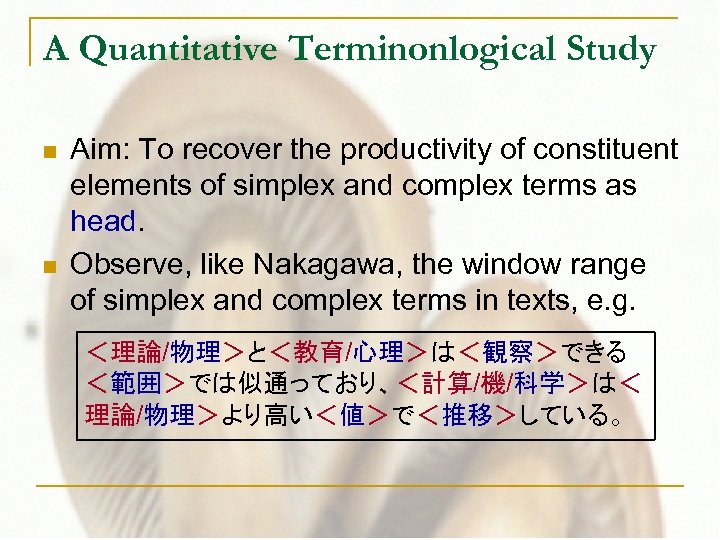 A Quantitative Terminonlogical Study

Aim: To recover the productivity of constituent elements of simplex and complex terms as head.

Observe, like Nakagawa, the window range of simplex and complex terms in texts, e.g.

＜理論/物理＞と＜教育/心理＞は＜観察＞できる＜範囲＞では似通っており、＜計算/機/科学＞は＜理論/物理＞より高い＜値＞で＜推移＞している。